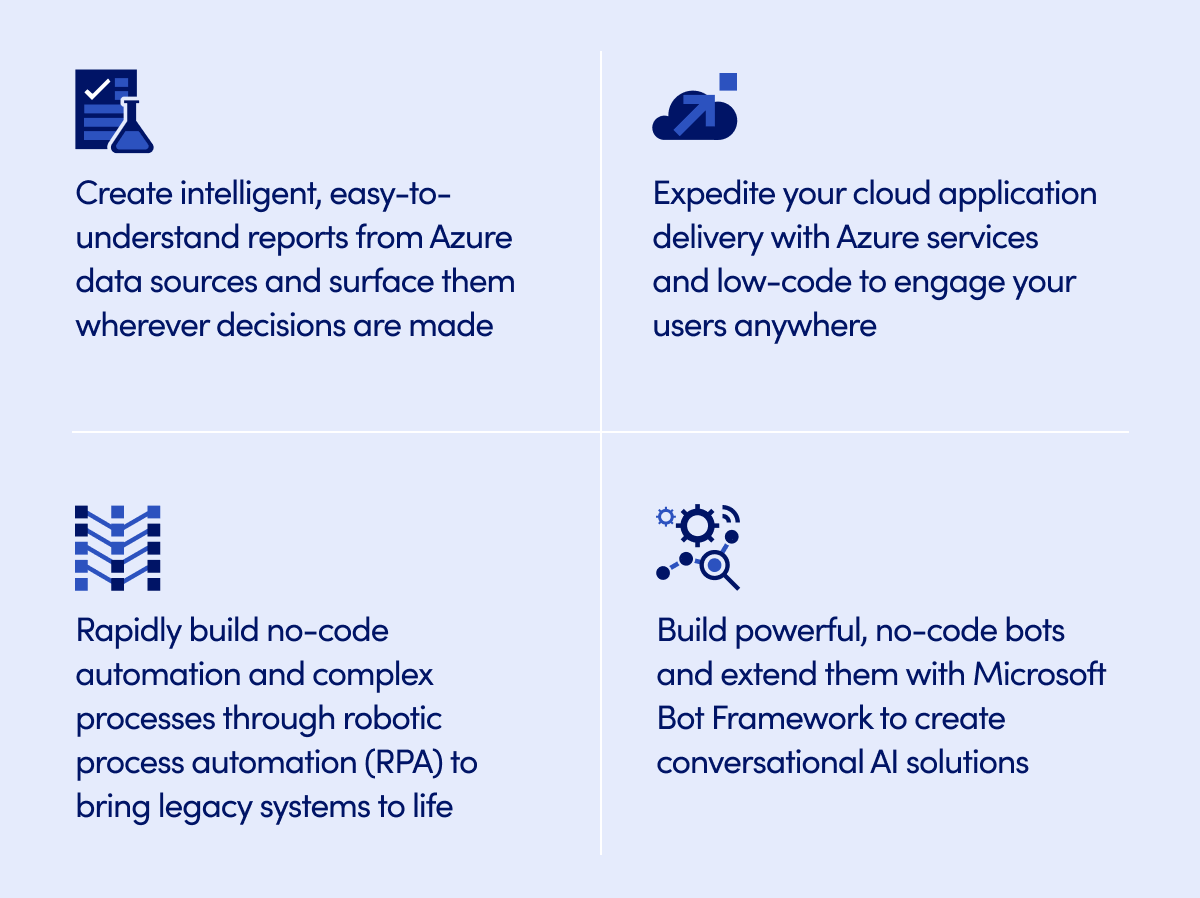 Create intelligent, easy-to-understand reports from Azure data sources and surface them wherever decisions are made

Expedite your cloud application delivery with Azure services and low-code to engage your users anywhere

Rapidly build no-code automation and complex processes through robotic process automation (RPA) to bring legacy systems to life

Build powerful, no-code bots and extend them with Microsoft Bot Framework to create conversational AI solutions